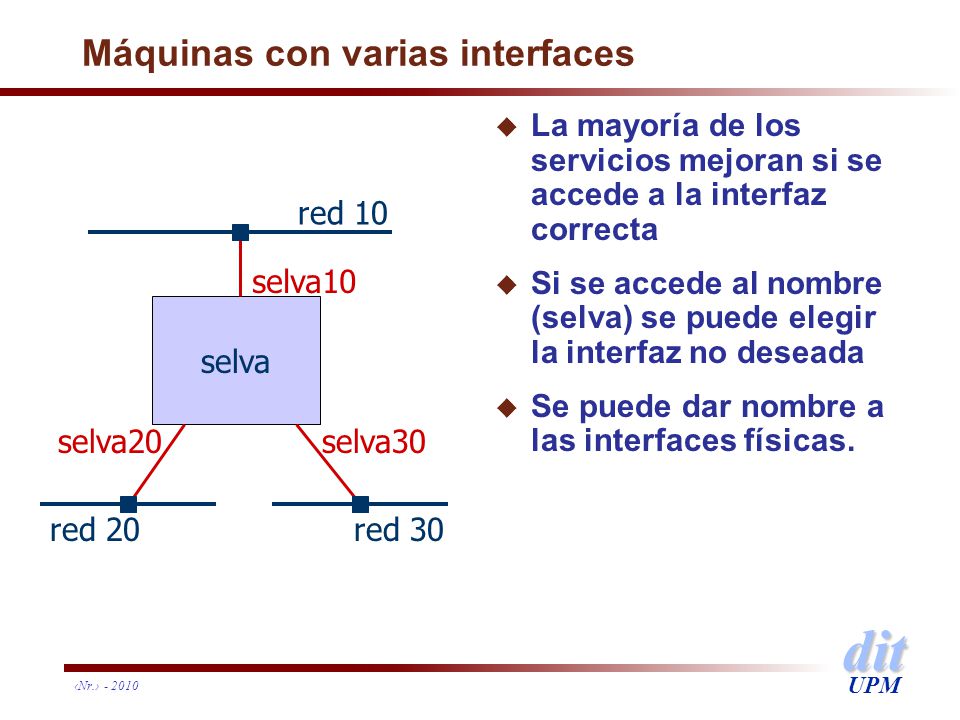 Máquinas con varias interfaces

red 10

selva10

selva

selva20

selva30

red 20

red 30

La mayoría de los servicios mejoran si se accede a la interfaz correcta

Si se accede al nombre (selva) se puede elegir la interfaz no deseada

Se puede dar nombre a las interfaces físicas.

‹Nr.› - 2010

dit
UPM